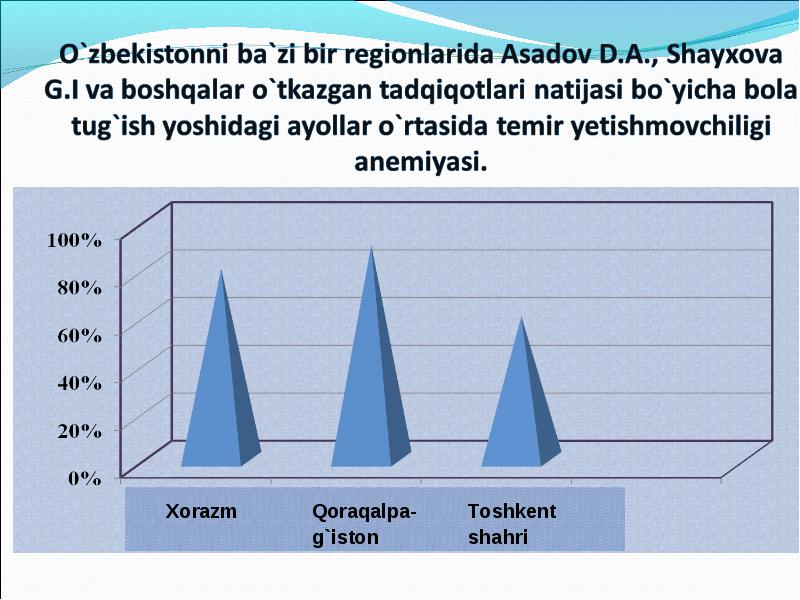 O`zbekistonni ba`zi bir regionlarida Asadov D.A., Shayxova G.I va boshqalar o`tkazgan tadqiqotlari natijasi bo`yicha bola tug`ish yoshidagi ayollar o`rtasida temir yetishmovchiligi anemiyasi.

100%
80%
60%
40%
20%
0%

Xorazm

Qoraqalpa-g`iston

Toshkent shahri